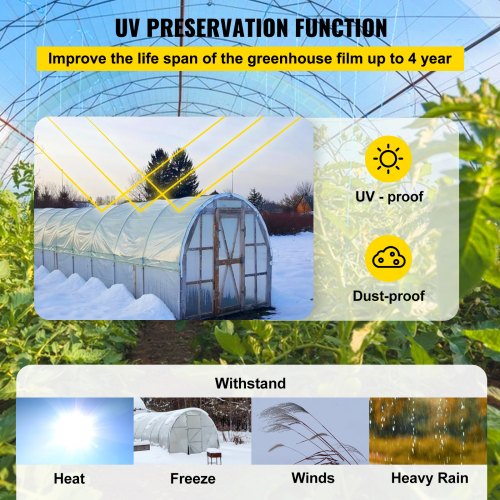 UV PRESERVATION FUNCTION

Improve the life span of the greenhouse film up to 4 year

UV - proof

Dust-proof

Withstand

Heat

Freeze

Winds

Heavy Rain